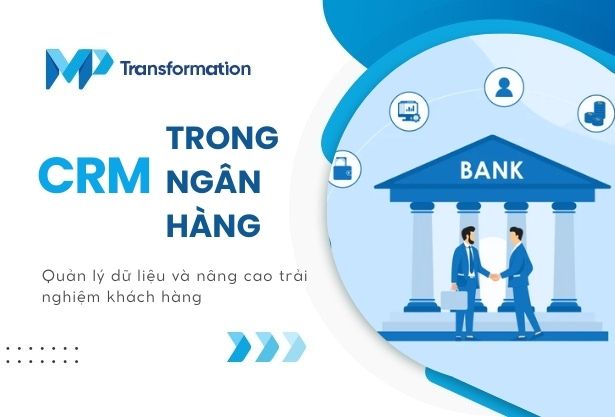 MP Transformation

CRM TRONG NGÂN HÀNG

Quản lý dữ liệu và nâng cao trải nghiệm khách hàng

BANK